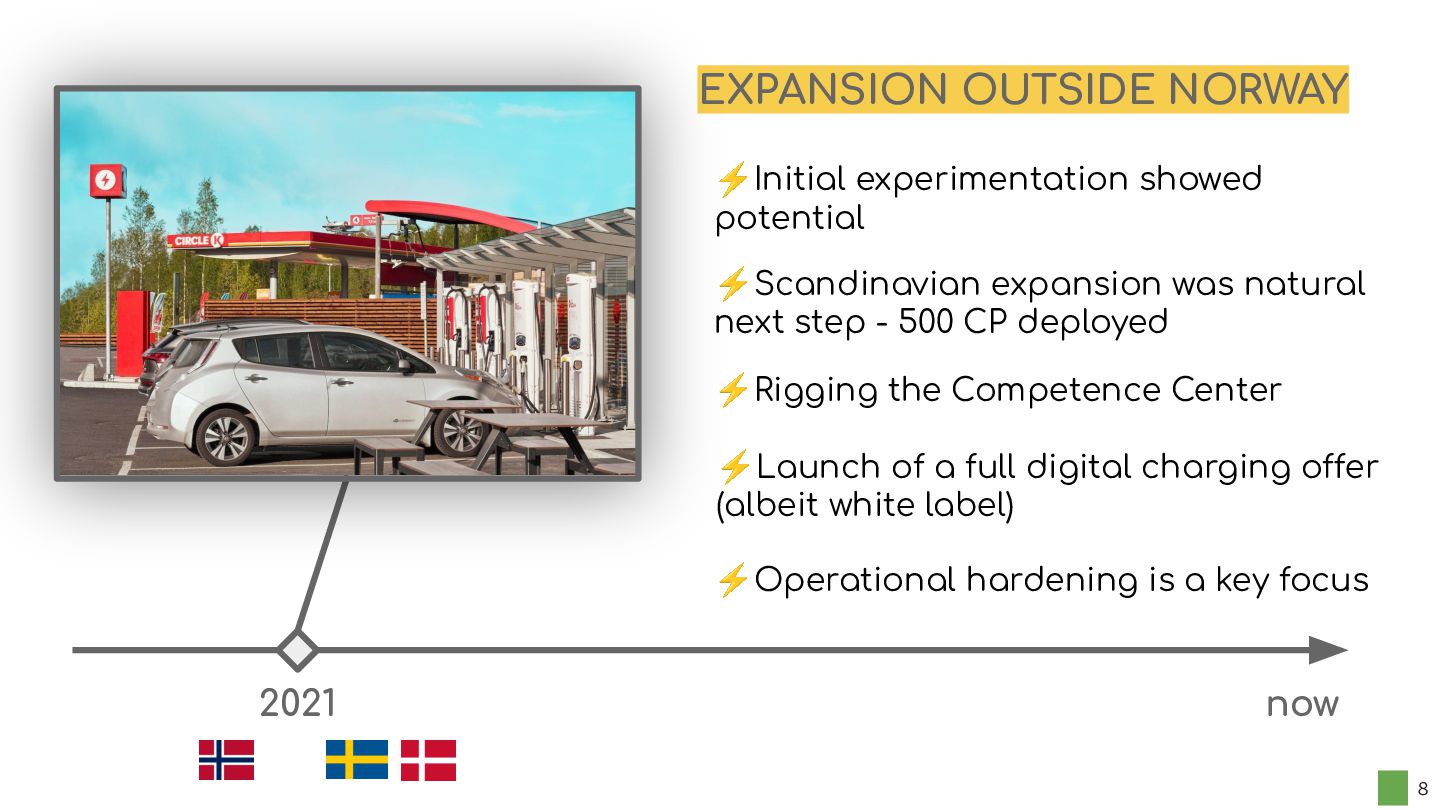 EXPANSION OUTSIDE NORWAY

⚡Initial experimentation showed potential

⚡Scandinavian expansion was natural next step - 500 CP deployed

⚡Rigging the Competence Center

⚡Launch of a full digital charging offer (albeit white label)

⚡Operational hardening is a key focus

CIRCLE K

2021

now

8